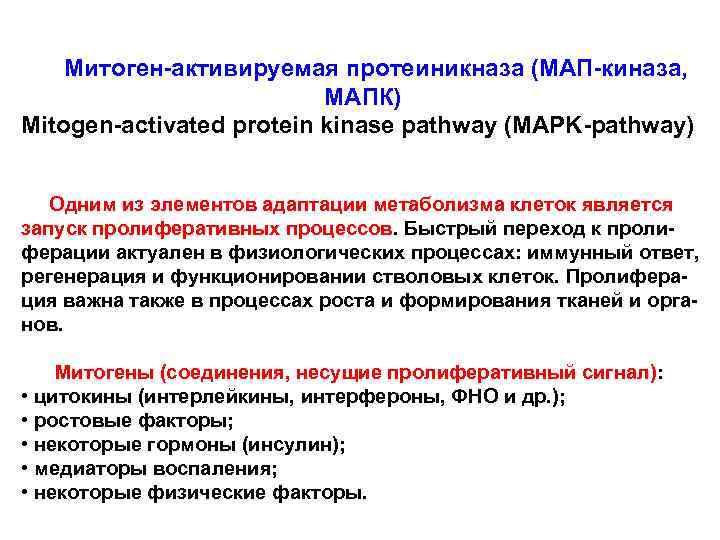 Митоген-активируемая протеиникназа (МАП-киназа, МАПК)
Mitogen-activated protein kinase pathway (MAPK-pathway)

Одним из элементов адаптации метаболизма клеток является запуск пролиферативных процессов. Быстрый переход к пролиферации актуален в физиологических процессах: иммунный ответ, регенерация и функционировании стволовых клеток. Пролиферация важна также в процессах роста и формирования тканей и органов.

Митогены (соединения, несущие пролиферативный сигнал):
• цитокины (интерлейкины, интерфероны, ФНО и др.);
• ростовые факторы;
• некоторые гормоны (инсулин);
• медиаторы воспаления;
• некоторые физические факторы.